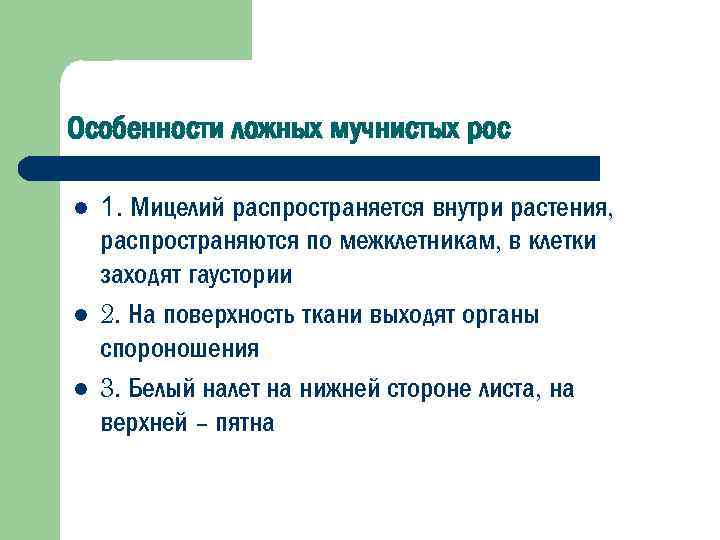 Особенности ложных мучнистых рос

- 1. Мицелий распространяется внутри растения, распространяются по межклетникам, в клетки заходят гаустории
- 2. На поверхность ткани выходят органы спороношения
- 3. Белый налет на нижней стороне листа, на верхней – пятна